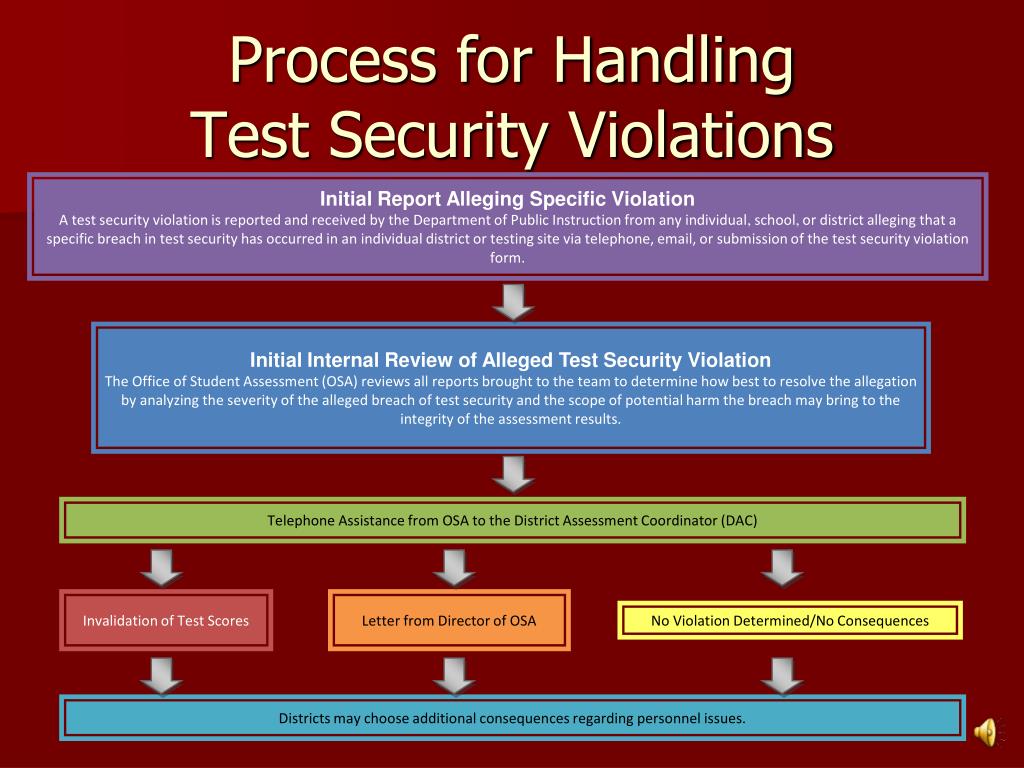 Process for Handling Test Security Violations

Initial Report Alleging Specific Violation
A test security violation is reported and received by the Department of Public Instruction from any individual, school, or district alleging that a specific breach in test security has occurred in an individual district or testing site via telephone, email, or submission of the test security violation form.

Initial Internal Review of Alleged Test Security Violation
The Office of Student Assessment (OSA) reviews all reports brought to the team to determine how best to resolve the allegation by analyzing the severity of the alleged breach of test security and the scope of potential harm the breach may bring to the integrity of the assessment results.

Telephone Assistance from OSA to the District Assessment Coordinator (DAC)

Invalidation of Test Scores

Letter from Director of OSA

No Violation Determined/No Consequences

Districts may choose additional consequences regarding personnel issues.